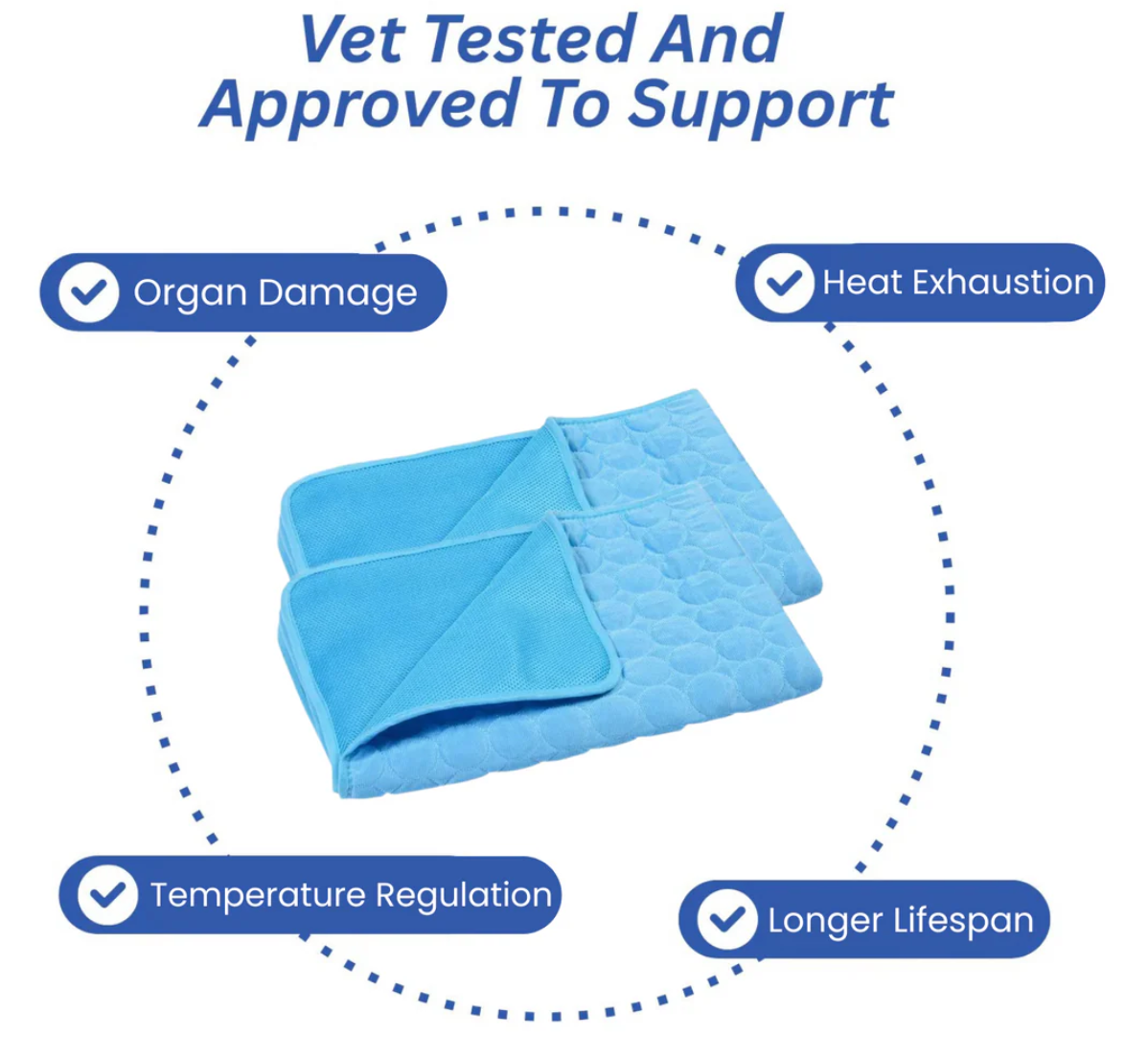 Vet Tested And Approved To Support

Organ Damage

Heat Exhaustion

Temperature Regulation

Longer Lifespan